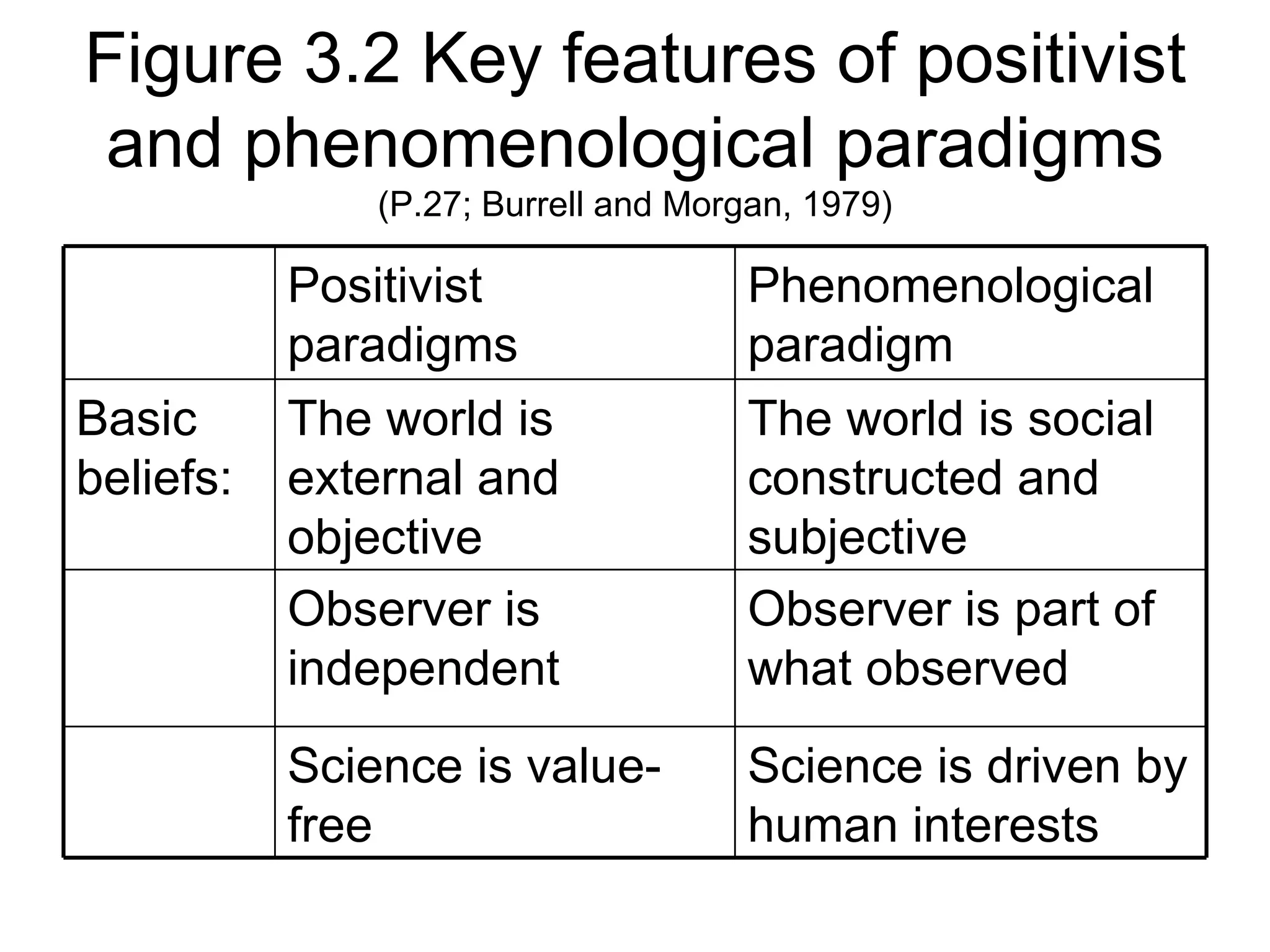 Figure 3.2 Key features of positivist and phenomenological paradigms
(P.27; Burrell and Morgan, 1979)

| | Positivist paradigms | Phenomenological paradigm |
|---|---|---|
| Basic beliefs: | The world is external and objective | The world is social constructed and subjective |
| | Observer is independent | Observer is part of what observed |
| | Science is value-free | Science is driven by human interests |